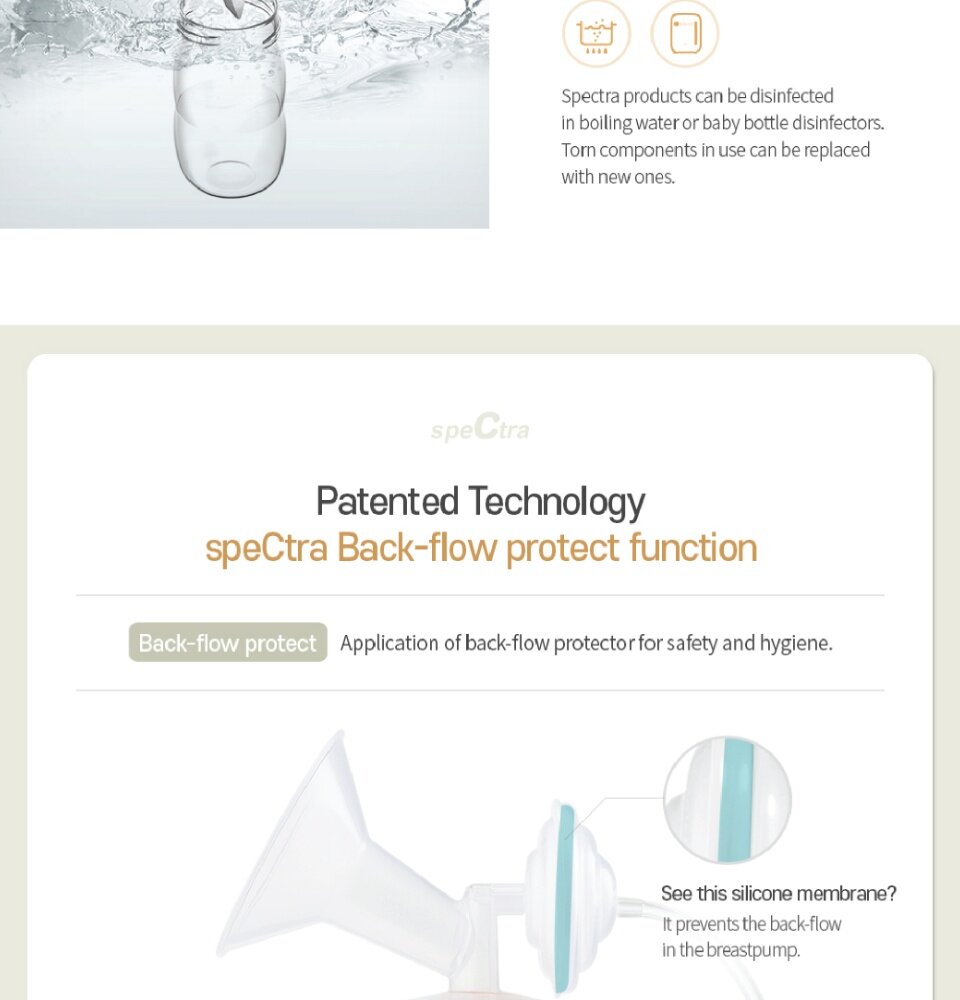 Spectra products can be disinfected in boiling water or baby bottle disinfectors. Torn components in use can be replaced with new ones.

speCtra

Patented Technology
speCtra Back-flow protect function

Back-flow protect Application of back-flow protector for safety and hygiene.

See this silicone membrane?
It prevents the back-flow in the breastpump.